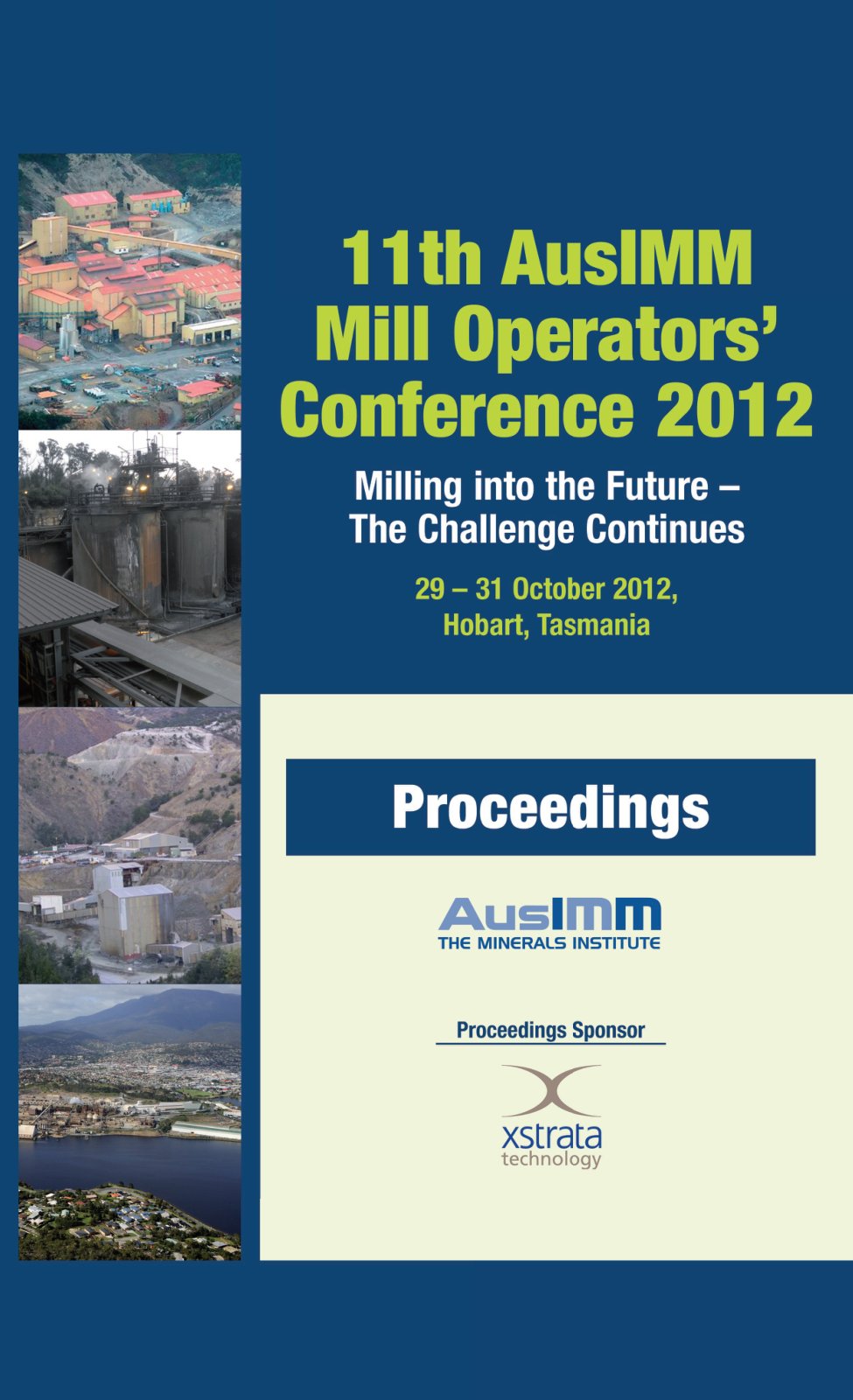 11th AusIMM Mill Operators' Conference 2012

Milling into the Future – The Challenge Continues

29 – 31 October 2012, Hobart, Tasmania

Proceedings

AusIMM
THE MINERALS INSTITUTE

Proceedings Sponsor

xstrata
technology